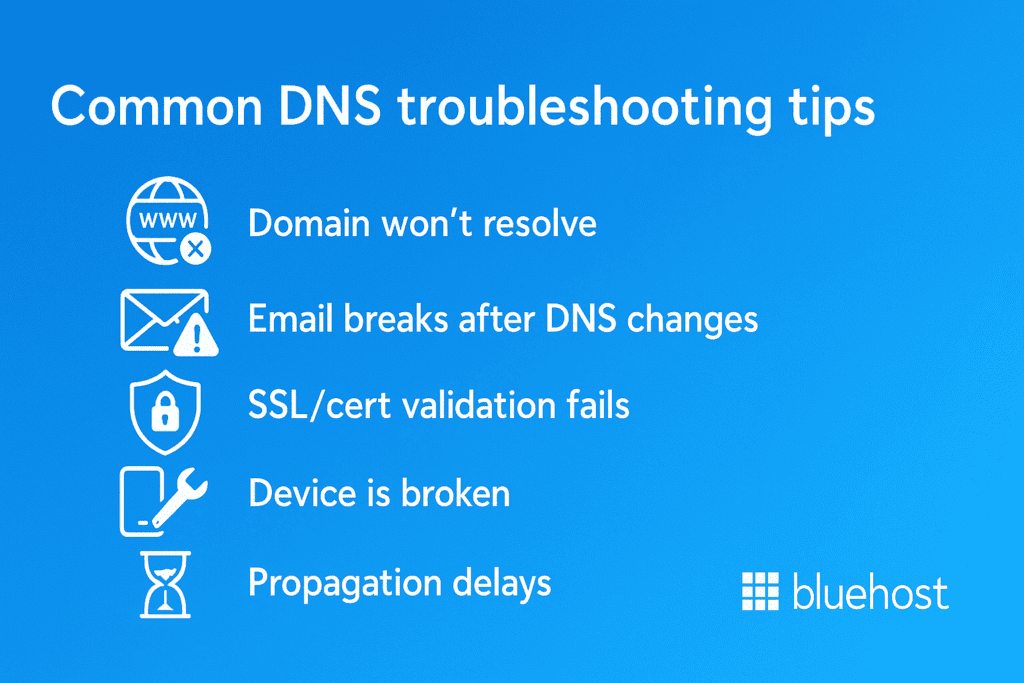 Common DNS troubleshooting tips

www

Domain won’t resolve

Email breaks after DNS changes

SSL/cert validation fails

Device is broken

Propagation delays

bluehost